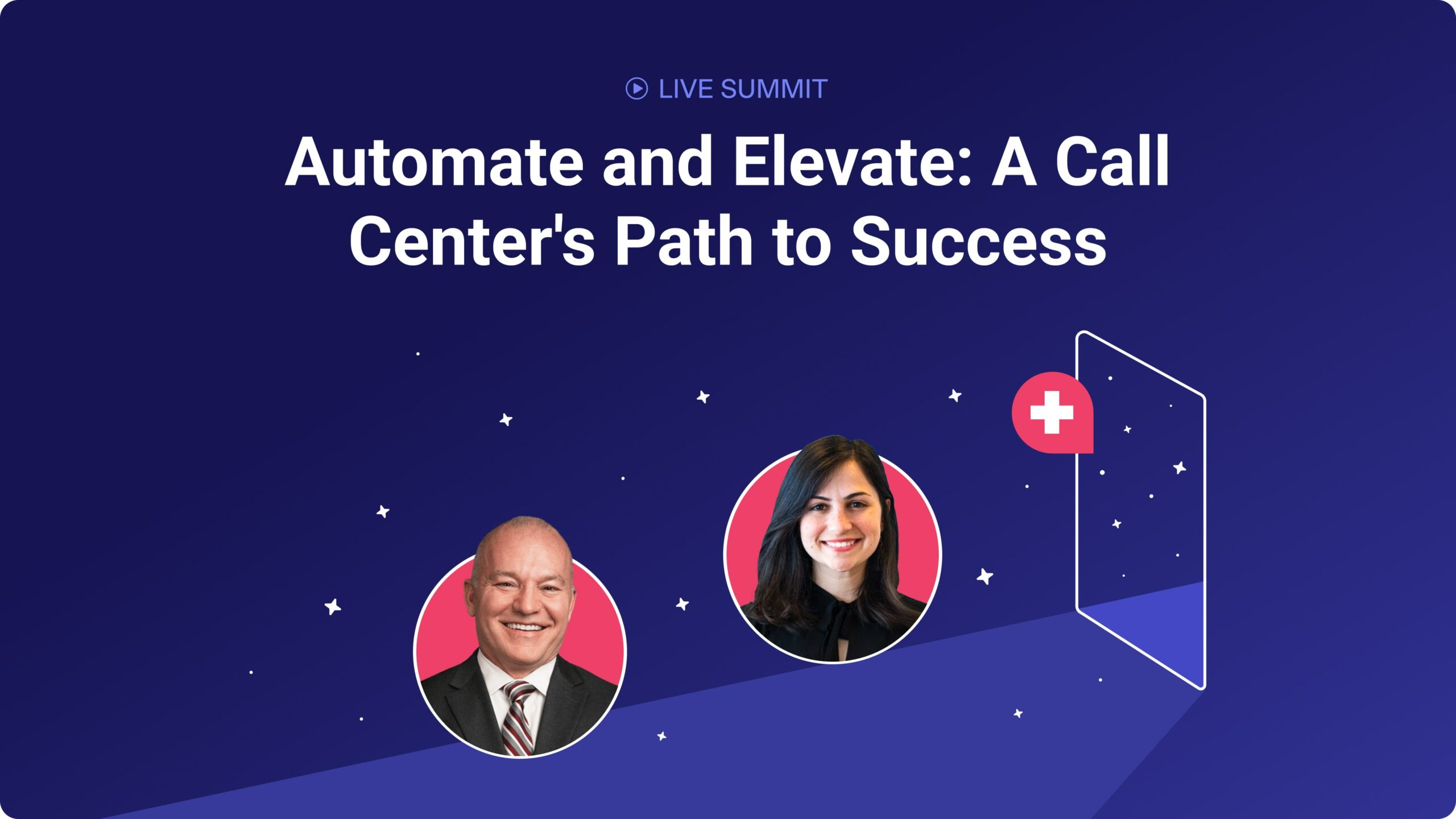 LIVE SUMMIT

Automate and Elevate: A Call Center's Path to Success